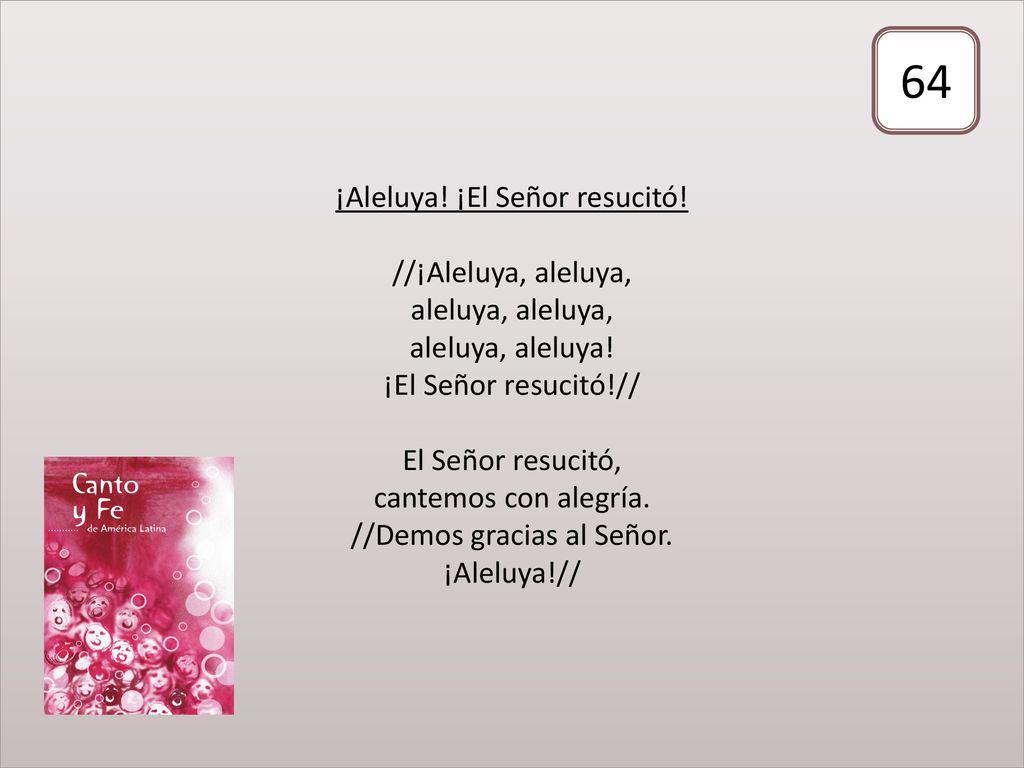 64

¡Aleluya! ¡El Señor resucitó!

//¡Aleluya, aleluya,
aleluya, aleluya,
aleluya, aleluya!
¡El Señor resucitó!//

El Señor resucitó,
cantemos con alegría.
//Demos gracias al Señor.
¡Aleluya!//

Canto y Fe de América Latina